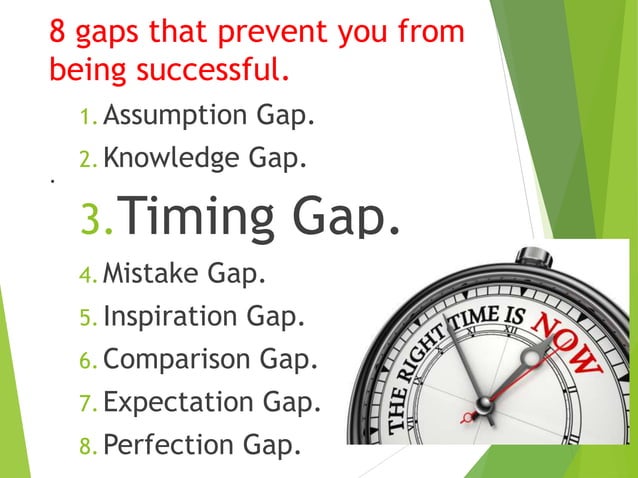 8 gaps that prevent you from being successful.

1. Assumption Gap.
2. Knowledge Gap.
.
3. Timing Gap.
4. Mistake Gap.
5. Inspiration Gap.
6. Comparison Gap.
7. Expectation Gap.
8. Perfection Gap.

THE RIGHT TIME IS NOW
XI XII